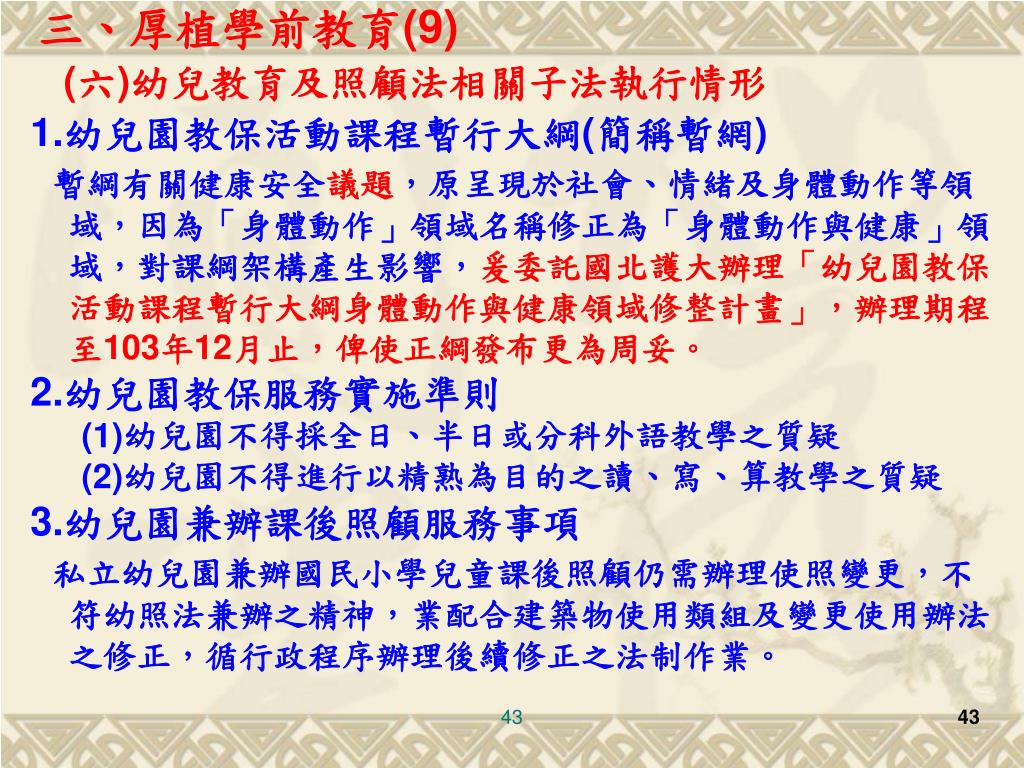 三、厚植學前教育(9)

(六)幼兒教育及照顧法相關子法執行情形

1.幼兒園教保活動課程暫行大綱(簡稱暫綱)

暫綱有關健康安全議題，原呈現於社會、情緒及身體動作等領域，因為「身體動作」領域名稱修正為「身體動作與健康」領域，對課綱架構產生影響，爰委託國北護大辦理「幼兒園教保活動課程暫行大綱身體動作與健康領域修整計畫」，辦理期程至103年12月止，俾使正綱發布更為周妥。

2.幼兒園教保服務實施準則

(1)幼兒園不得採全日、半日或分科外語教學之質疑

(2)幼兒園不得進行以精熟為目的之讀、寫、算教學之質疑

3.幼兒園兼辦課後照顧服務事項

私立幼兒園兼辦國民小學兒童課後照顧仍需辦理使照變更，不符幼照法兼辦之精神，業配合建築物使用類組及變更使用辦法之修正，循行政程序辦理後續修正之法制作業。

43

43